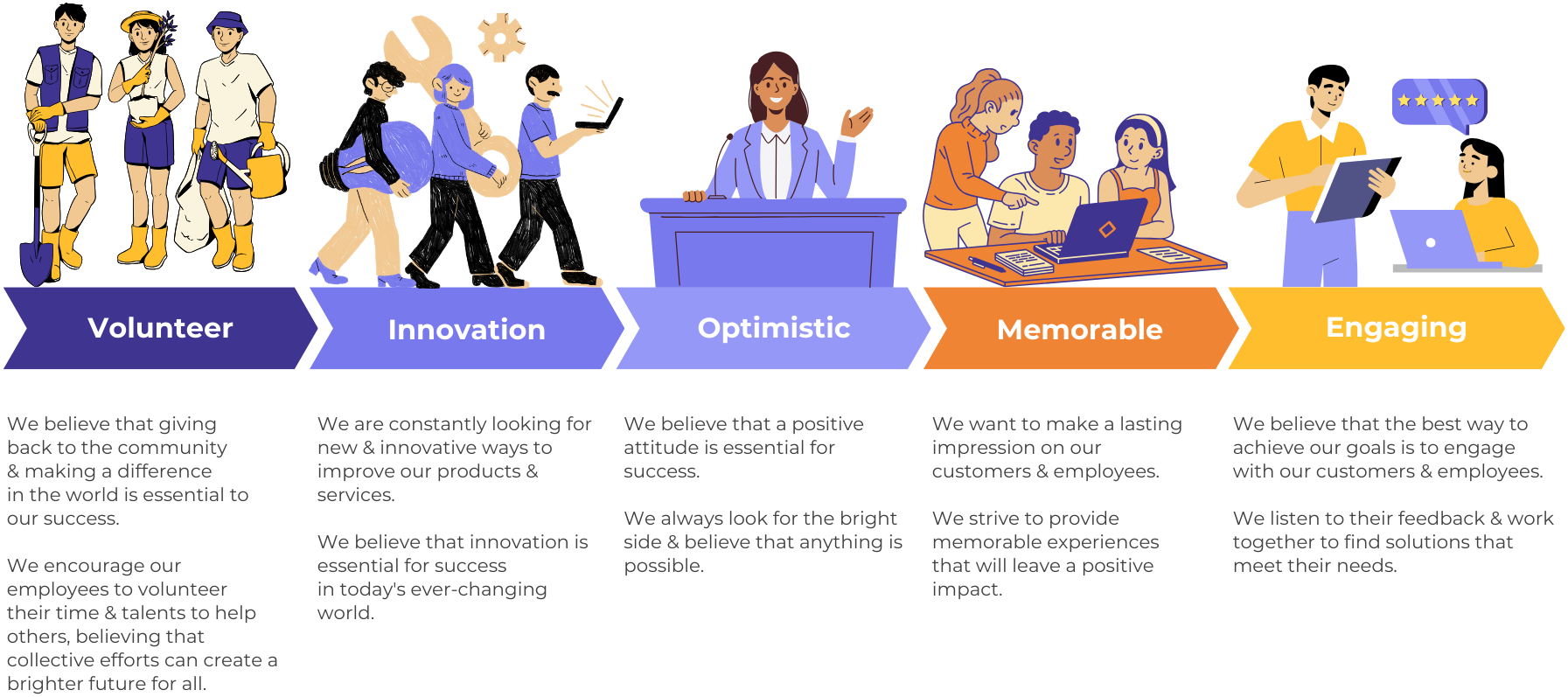 Volunteer

We believe that giving back to the community & making a difference in the world is essential to our success.

We encourage our employees to volunteer their time & talents to help others, believing that collective efforts can create a brighter future for all.

Innovation

We are constantly looking for new & innovative ways to improve our products & services.

We believe that innovation is essential for success in today's ever-changing world.

Optimistic

We believe that a positive attitude is essential for success.

We always look for the bright side & believe that anything is possible.

Memorable

We want to make a lasting impression on our customers & employees.

We strive to provide memorable experiences that will leave a positive impact.

Engaging

We believe that the best way to achieve our goals is to engage with our customers & employees.

We listen to their feedback & work together to find solutions that meet their needs.